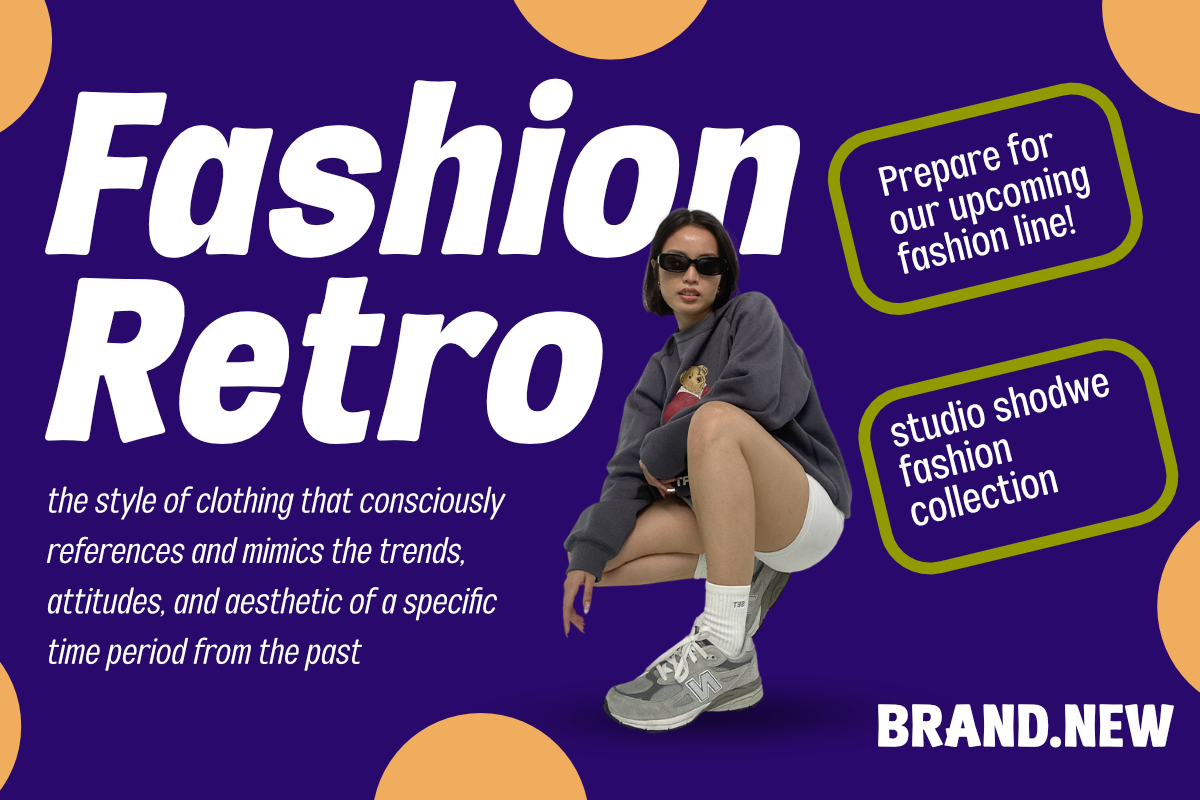 Fashion Retro

the style of clothing that consciously references and mimics the trends, attitudes, and aesthetic of a specific time period from the past

Prepare for our upcoming fashion line!

studio shodwe fashion collection

BRAND.NEW